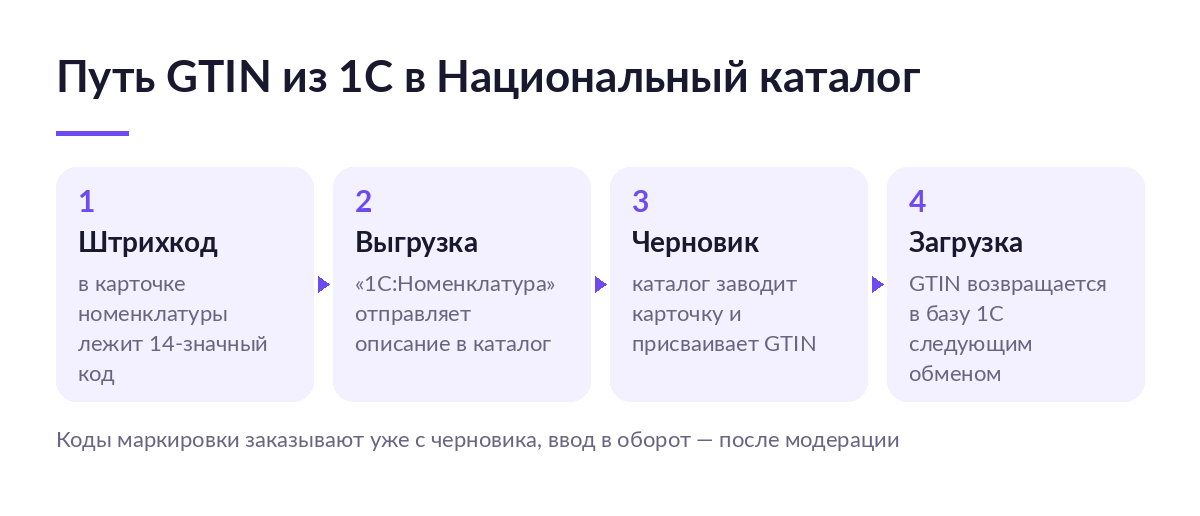 Путь GTIN из 1С в Национальный каталог

1
Штрихкод
в карточке номенклатуры лежит 14-значный код

2
Выгрузка
«1С:Номенклатура» отправляет описание в каталог

3
Черновик
каталог заводит карточку и присваивает GTIN

4
Загрузка
GTIN возвращается в базу 1С следующим обменом

Коды маркировки заказывают уже с черновика, ввод в оборот — после модерации